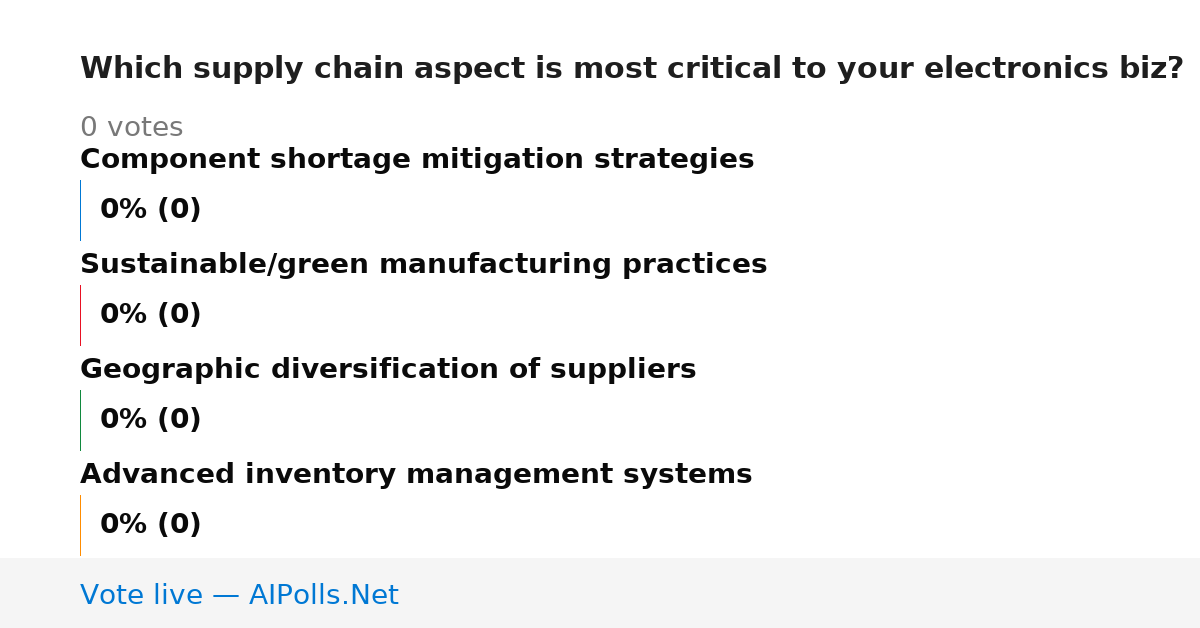 Which supply chain aspect is most critical to your electronics biz?

0 votes

Component shortage mitigation strategies

0% (0)

Sustainable/green manufacturing practices

0% (0)

Geographic diversification of suppliers

0% (0)

Advanced inventory management systems

0% (0)

Vote live — AIPolls.Net